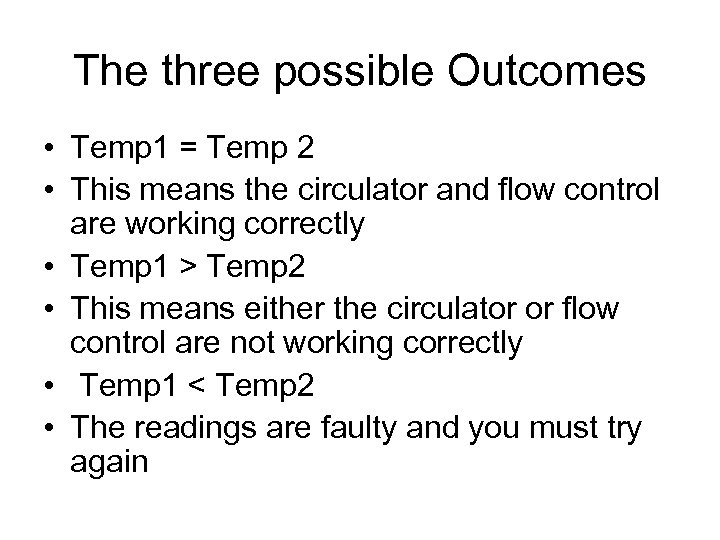 The three possible Outcomes

• Temp1 = Temp 2
• This means the circulator and flow control are working correctly
• Temp1 > Temp2
• This means either the circulator or flow control are not working correctly
• Temp1 < Temp2
• The readings are faulty and you must try again